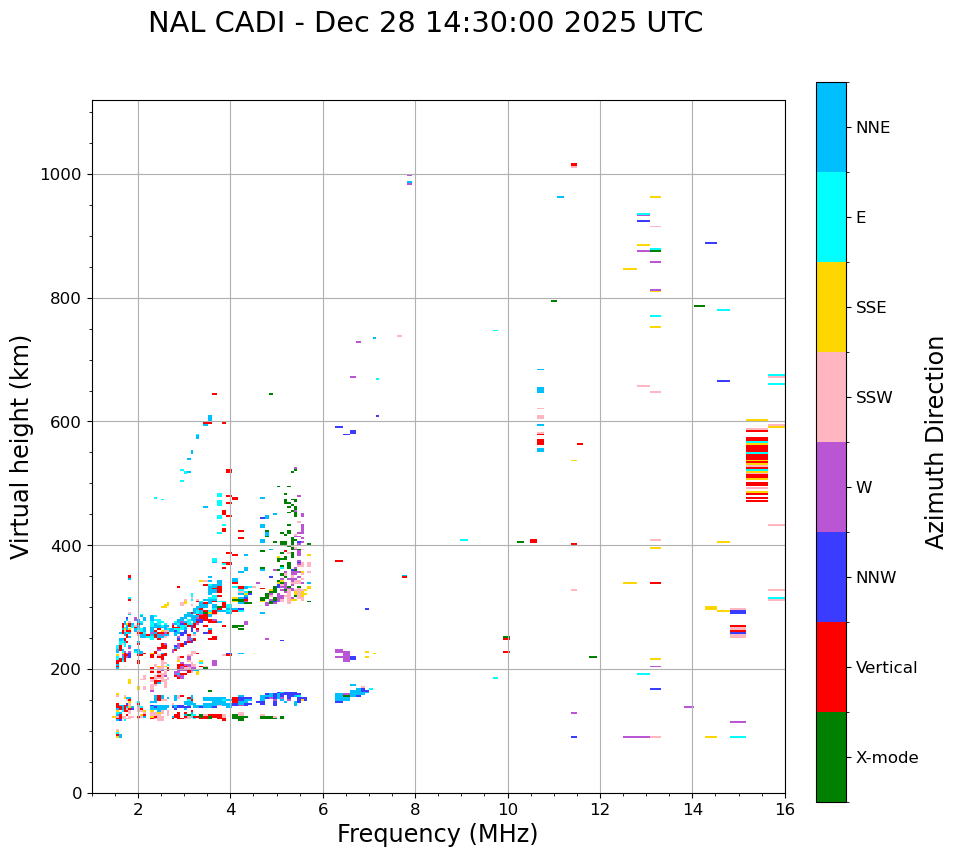 NAL CADI - Dec 28 14:30:00 2025 UTC

Virtual height (km)

1000
800
600
400
200
0

2
4
6
8
10
12
14
16

Frequency (MHz)

NNE
E
SSE
SSW
W
NNW
Vertical
X-mode

Azimuth Direction